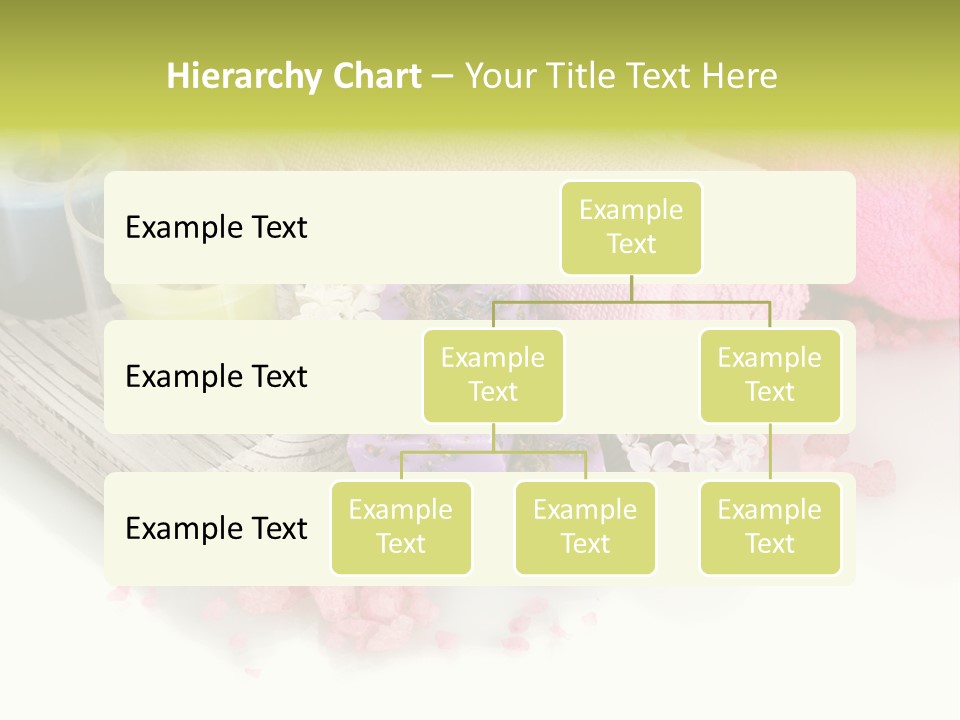 Hierarchy Chart – Your Title Text Here

Example Text

Example Text

Example Text

Example Text

Example Text

Example Text

Example Text

Example Text

Example Text